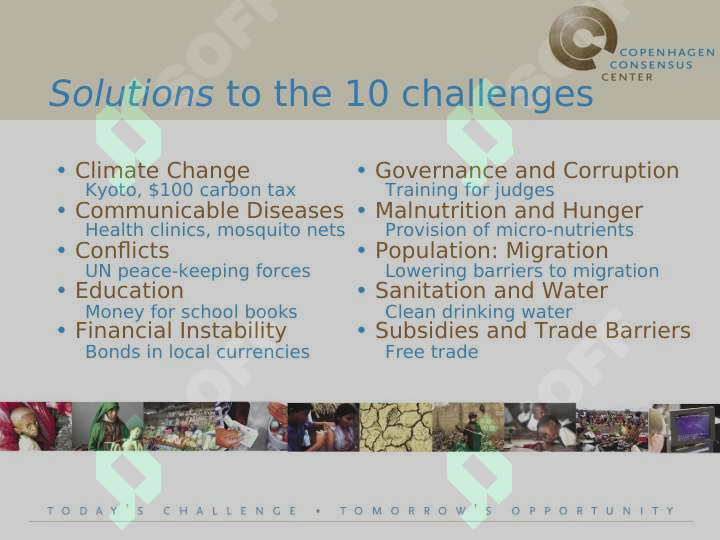 COPENHAGEN CONSENSUS CENTER

Solutions to the 10 challenges

• Climate Change
Kyoto, $100 carbon tax
• Communicable Diseases
Health clinics, mosquito nets
• Conflicts
UN peace-keeping forces
• Education
Money for school books
• Financial Instability
Bonds in local currencies

• Governance and Corruption
Training for judges
• Malnutrition and Hunger
Provision of micro-nutrients
• Population: Migration
Lowering barriers to migration
• Sanitation and Water
Clean drinking water
• Subsidies and Trade Barriers
Free trade

TODAY'S CHALLENGE • TOMORROW'S OPPORTUNITY